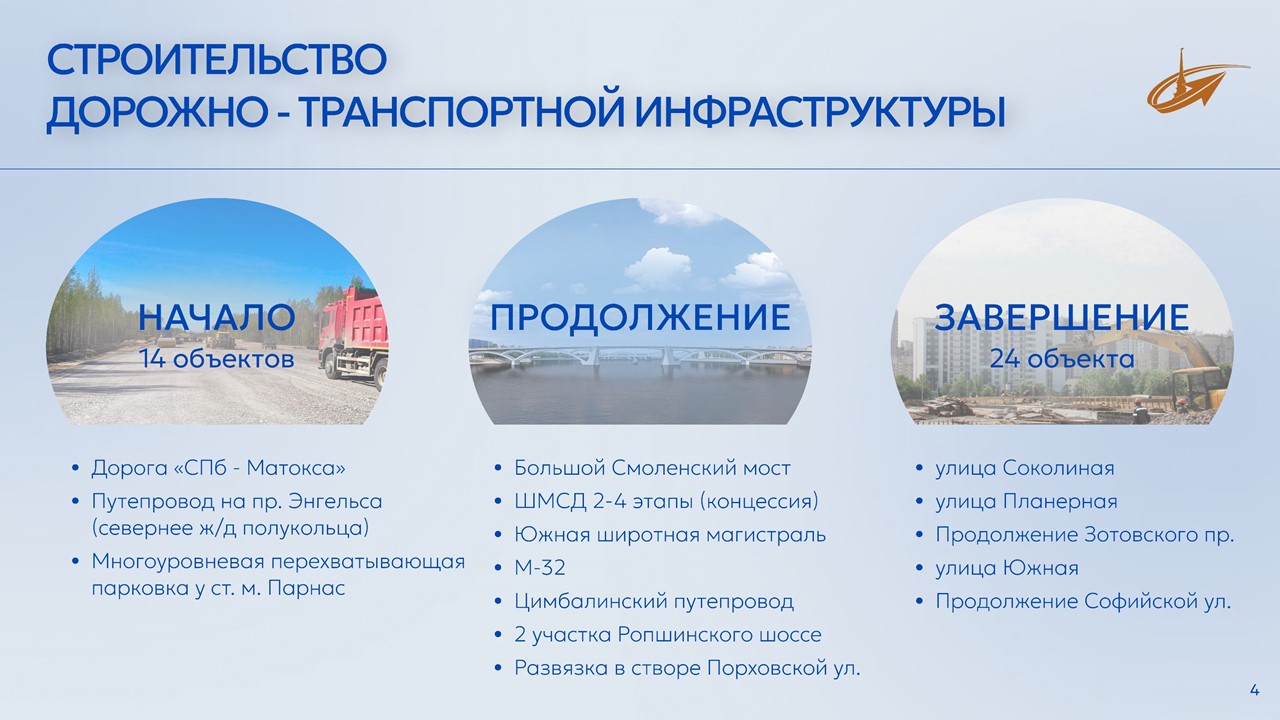 СТРОИТЕЛЬСТВО
ДОРОЖНО - ТРАНСПОРТНОЙ ИНФРАСТРУКТУРЫ

НАЧАЛО
14 объектов

• Дорога «СПб - Матокса»
• Путепровод на пр. Энгельса (севернее ж/д полукольца)
• Многоуровневая перехватывающая парковка у ст. м. Парнас

ПРОДОЛЖЕНИЕ

• Большой Смоленский мост
• ШМСД 2-4 этапы (концессия)
• Южная широтная магистраль
• М-32
• Цимбалинский путепровод
• 2 участка Ропшинского шоссе
• Развязка в створе Порховской ул.

ЗАВЕРШЕНИЕ
24 объекта

• улица Соколиная
• улица Планерная
• Продолжение Зотовского пр.
• улица Южная
• Продолжение Софийской ул.

4